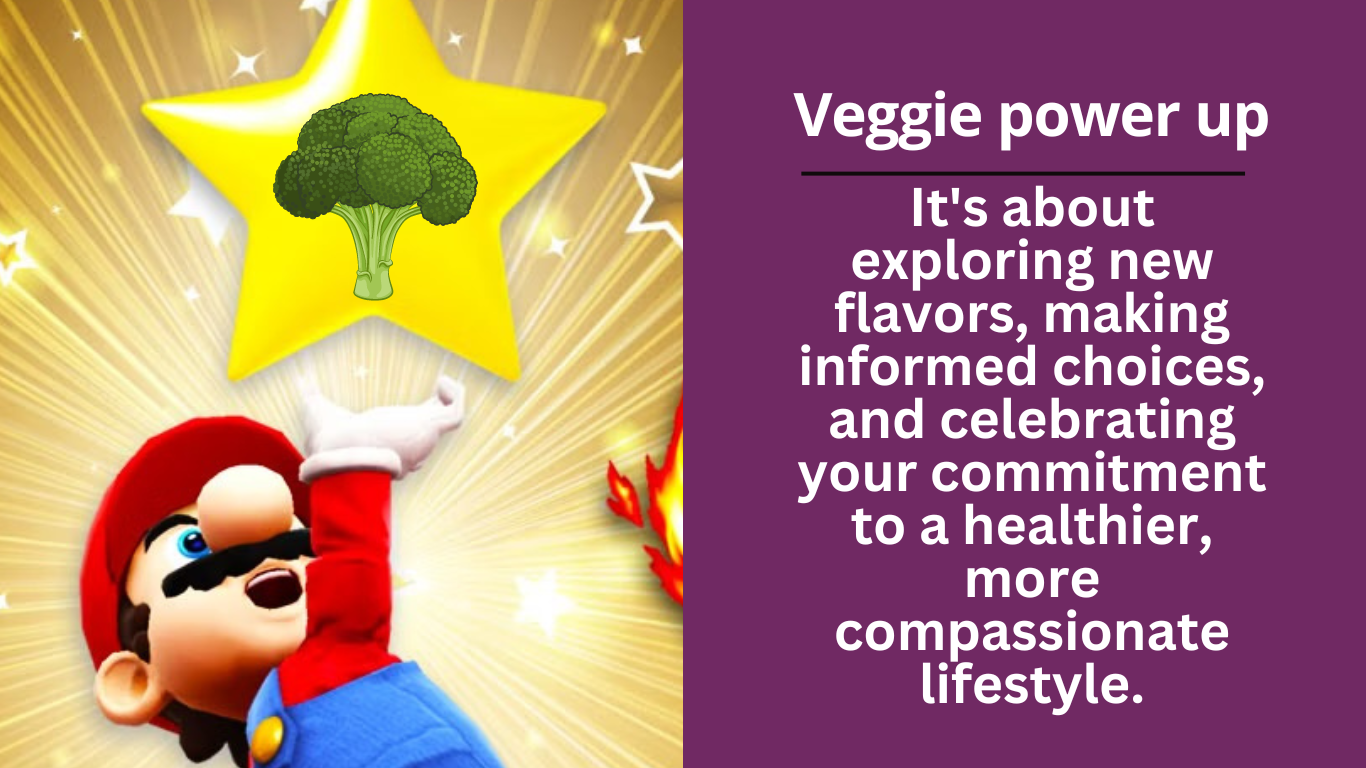 Veggie power up

It's about exploring new flavors, making informed choices, and celebrating your commitment to a healthier, more compassionate lifestyle.